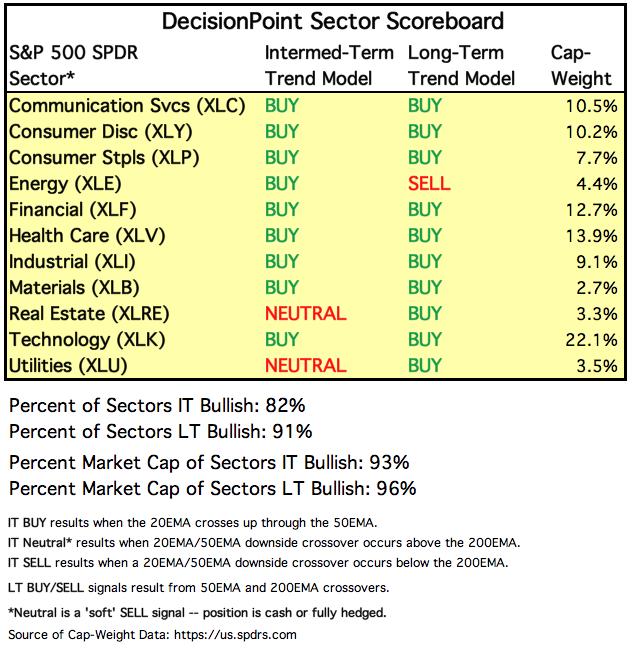 DecisionPoint Sector Scoreboard

| S&P 500 SPDR Sector* | Intermed-Term Trend Model | Long-Term Trend Model | Cap-Weight |
|---|---|---|---|
| Communication Svcs (XLC) | BUY | BUY | 10.5% |
| Consumer Disc (XLY) | BUY | BUY | 10.2% |
| Consumer Stpls (XLP) | BUY | BUY | 7.7% |
| Energy (XLE) | BUY | SELL | 4.4% |
| Financial (XLF) | BUY | BUY | 12.7% |
| Health Care (XLV) | BUY | BUY | 13.9% |
| Industrial (XLI) | BUY | BUY | 9.1% |
| Materials (XLB) | BUY | BUY | 2.7% |
| Real Estate (XLRE) | NEUTRAL | BUY | 3.3% |
| Technology (XLK) | BUY | BUY | 22.1% |
| Utilities (XLU) | NEUTRAL | BUY | 3.5% |

Percent of Sectors IT Bullish: 82%
Percent of Sectors LT Bullish: 91%

Percent Market Cap of Sectors IT Bullish: 93%
Percent Market Cap of Sectors LT Bullish: 96%

IT BUY results when the 20EMA crosses up through the 50EMA.
IT Neutral* results when 20EMA/50EMA downside crossover occurs above the 200EMA.
IT SELL results when a 20EMA/50EMA downside crossover occurs below the 200EMA.

LT BUY/SELL signals result from 50EMA and 200EMA crossovers.

*Neutral is a 'soft' SELL signal -- position is cash or fully hedged.

Source of Cap-Weight Data: https://us.spdrs.com